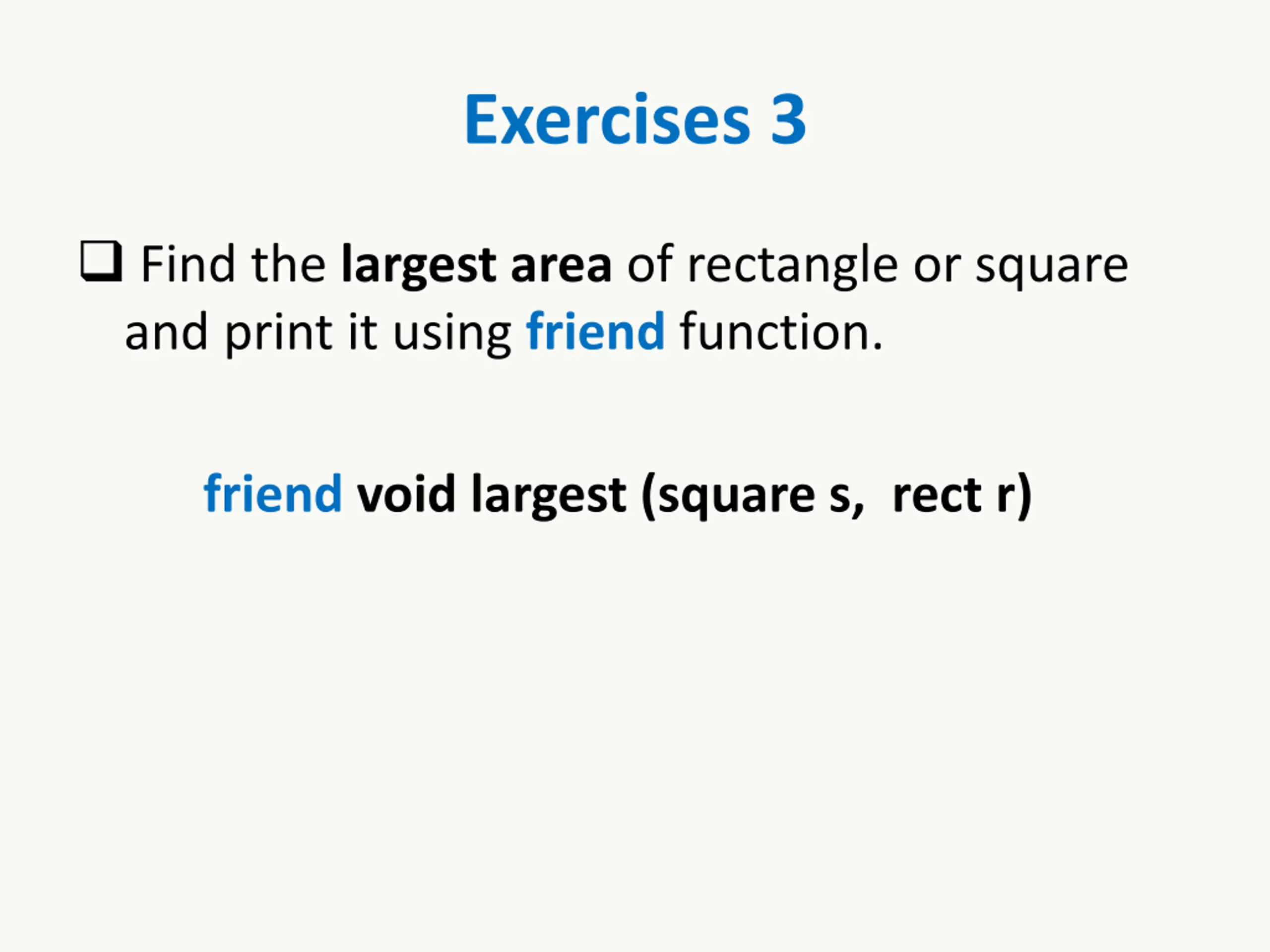 Exercises 3

❑ Find the largest area of rectangle or square and print it using friend function.

friend void largest (square s,  rect r)